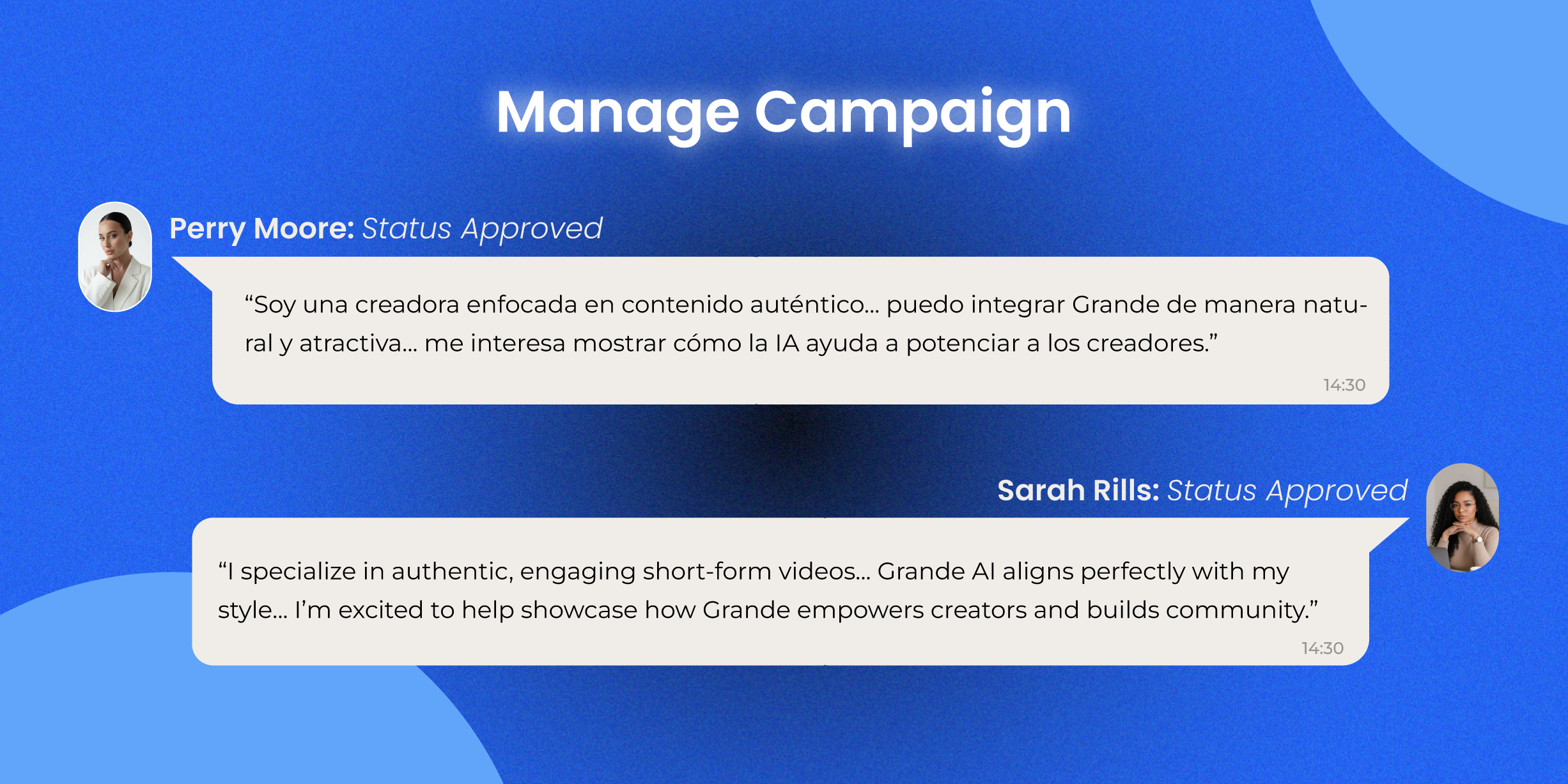 Manage Campaign

Perry Moore: Status Approved

“Soy una creadora enfocada en contenido auténtico... puedo integrar Grande de manera natural y atractiva... me interesa mostrar cómo la IA ayuda a potenciar a los creadores.”

14:30

Sarah Rills: Status Approved

“I specialize in authentic, engaging short-form videos... Grande AI aligns perfectly with my style... I’m excited to help showcase how Grande empowers creators and builds community.”

14:30